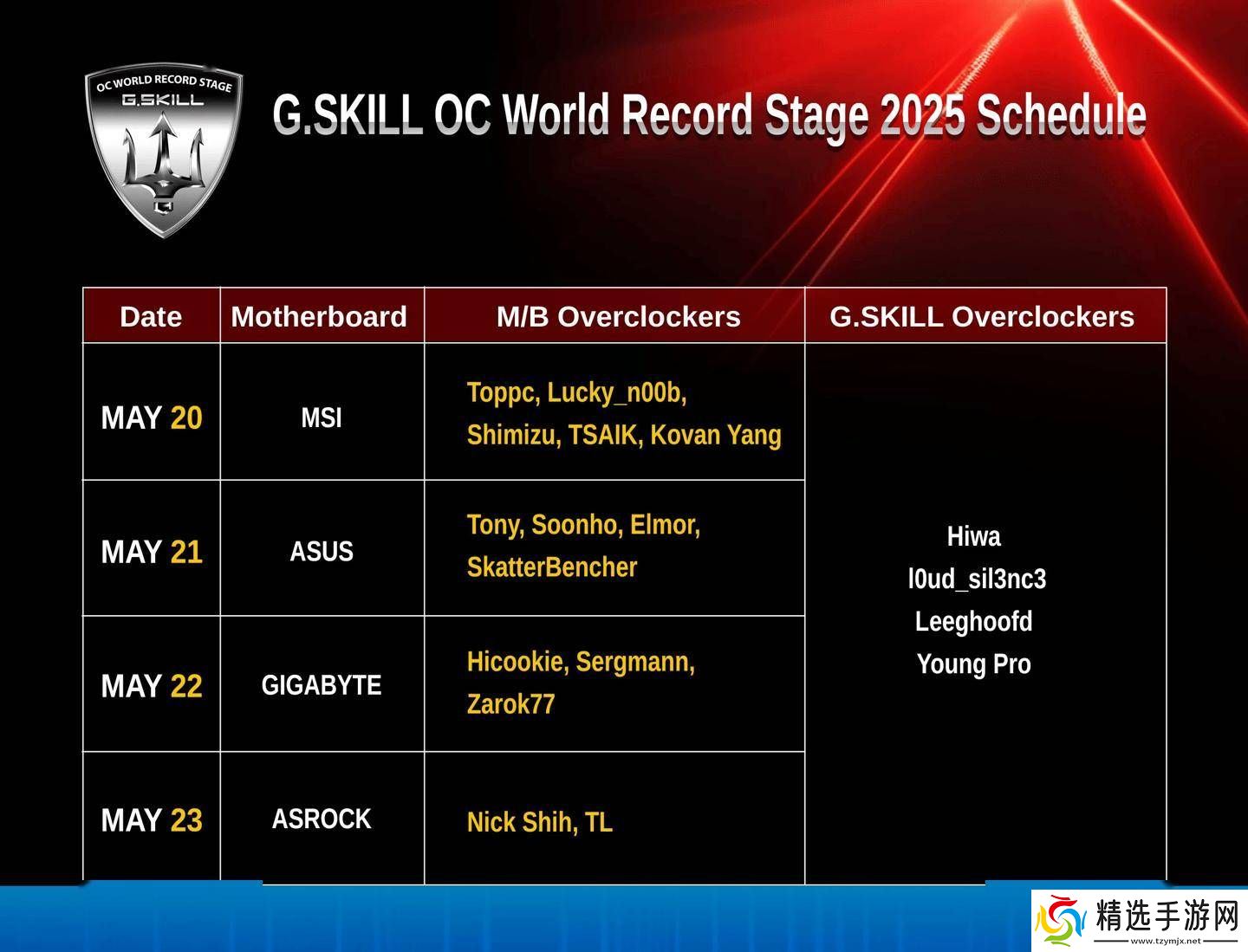 OC WORLD RECORD STAGE
G.SKILL

G.SKILL OC World Record Stage 2025 Schedule

| Date | Motherboard | M/B Overclockers | G.SKILL Overclockers |
|---|---|---|---|
| MAY 20 | MSI | Toppc, Lucky_n00b, Shimizu, TSAIK, Kovan Yang | Hiwa l0ud_sil3nc3 Leeghoofd Young Pro |
| MAY 21 | ASUS | Tony, Soonho, Elmor, SkatterBencher | |
| MAY 22 | GIGABYTE | Hicookie, Sergmann, Zarok77 | |
| MAY 23 | ASROCK | Nick Shih, TL | |

精选手游网
www.tzymjx.net